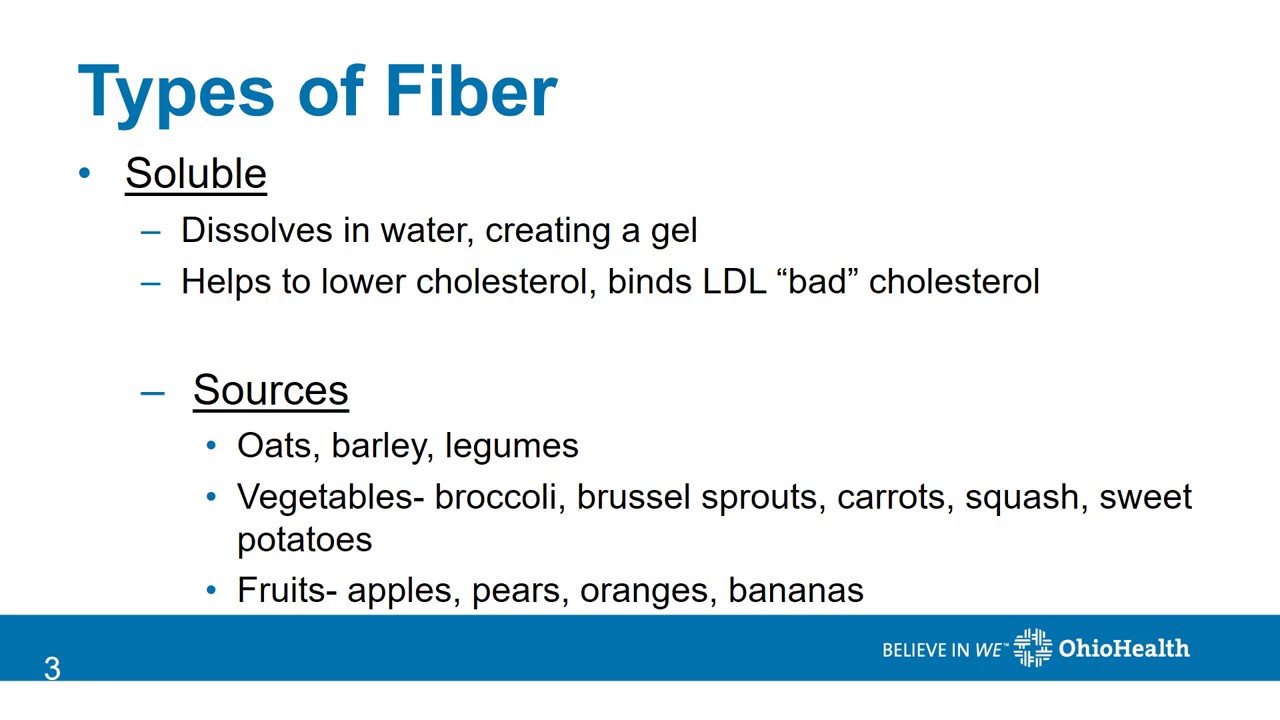 Types of Fiber

• Soluble
– Dissolves in water, creating a gel
– Helps to lower cholesterol, binds LDL “bad” cholesterol

– Sources
• Oats, barley, legumes
• Vegetables- broccoli, brussel sprouts, carrots, squash, sweet potatoes
• Fruits- apples, pears, oranges, bananas

3

BELIEVE IN WE™ OhioHealth